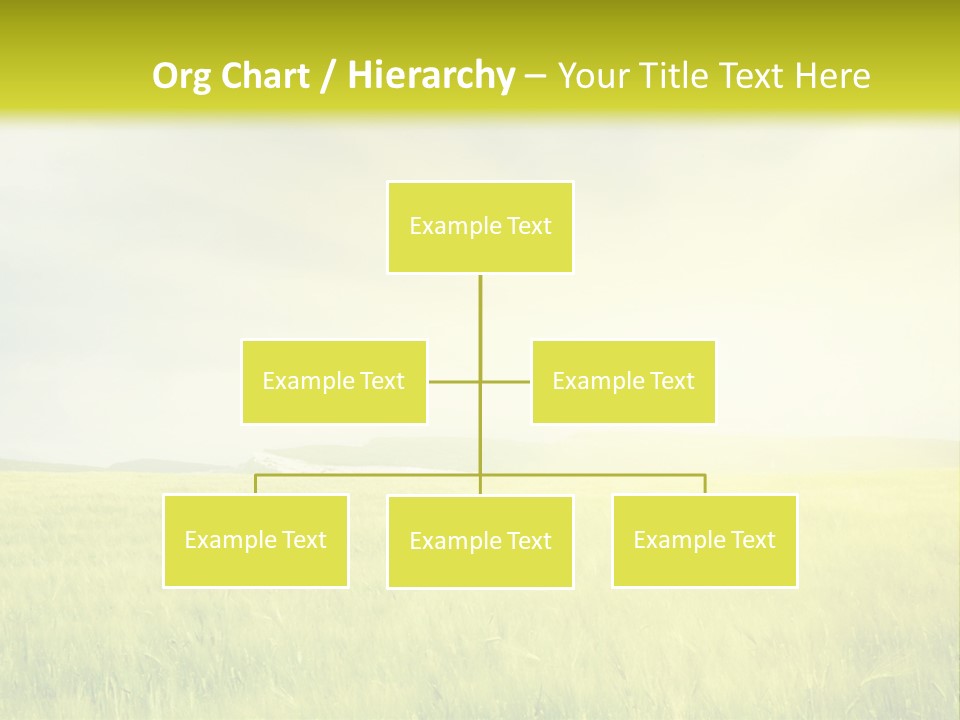 Org Chart / Hierarchy – Your Title Text Here

Example Text

Example Text

Example Text

Example Text

Example Text

Example Text